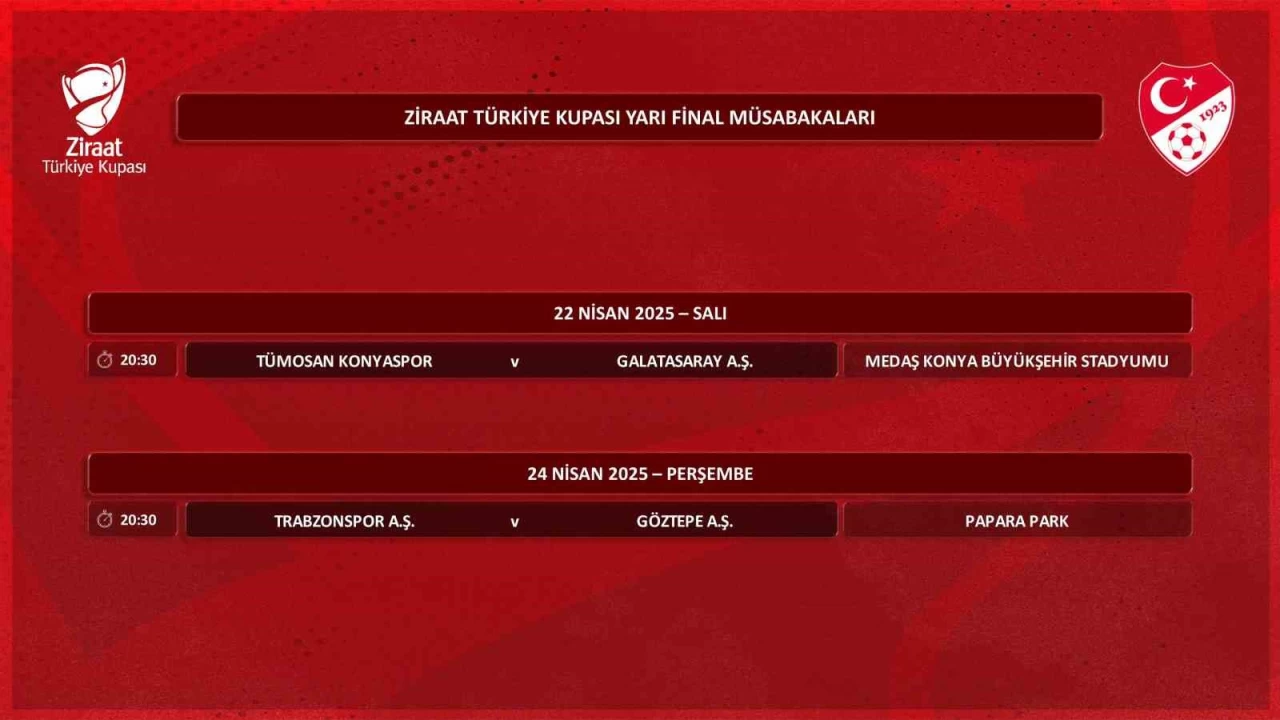 Ziraat
Türkiye Kupası

ZİRAAT TÜRKİYE KUPASI YARI FİNAL MÜSABAKALARI

1923

22 NİSAN 2025 – SALI

20:30 TÜMOSAN KONYASPOR v GALATASARAY A.Ş. MEDAŞ KONYA BÜYÜKŞEHİR STADYUMU

24 NİSAN 2025 – PERŞEMBE

20:30 TRABZONSPOR A.Ş. v GÖZTEPE A.Ş. PAPARA PARK